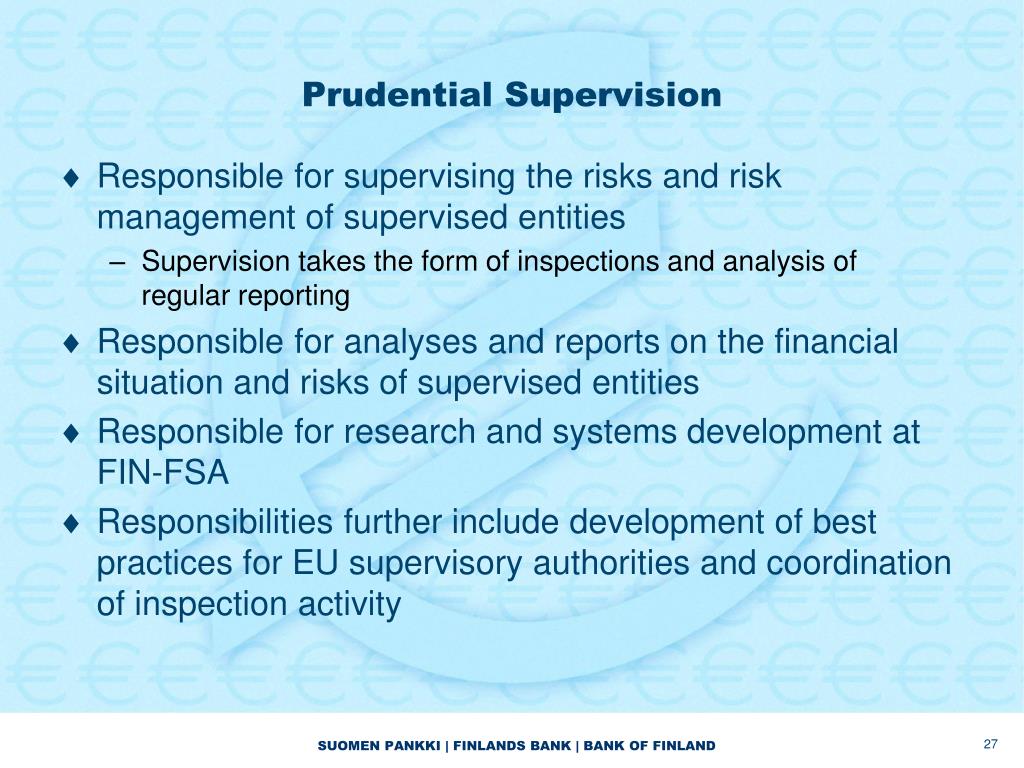 Prudential Supervision

♦ Responsible for supervising the risks and risk management of supervised entities

– Supervision takes the form of inspections and analysis of regular reporting

♦ Responsible for analyses and reports on the financial situation and risks of supervised entities

♦ Responsible for research and systems development at FIN-FSA

♦ Responsibilities further include development of best practices for EU supervisory authorities and coordination of inspection activity

SUOMEN PANKKI | FINLANDS BANK | BANK OF FINLAND

27